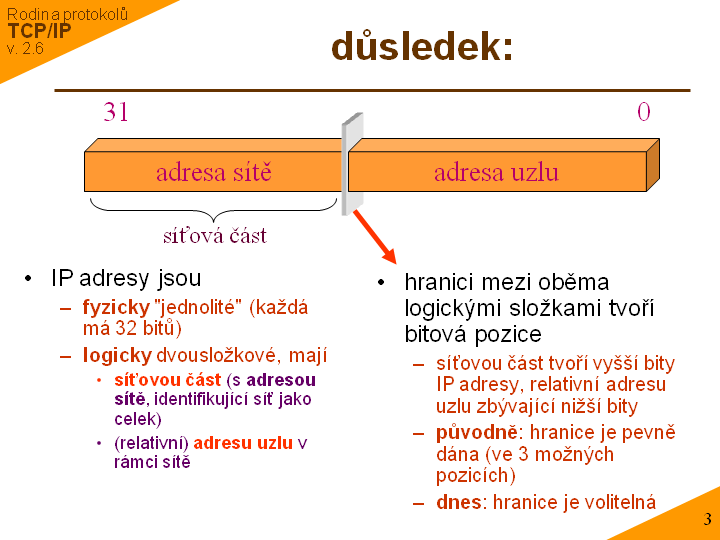 Rodina protokolů
TCP/IP
v. 2.6

důsledek:

31

0

adresa sítě

adresa uzlu

síťová část

• IP adresy jsou
  – fyzicky "jednolité" (každá má 32 bitů)
  – logicky dvousložkové, mají
    • síťovou část (s adresou sítě, identifikující síť jako celek)
    • (relativní) adresu uzlu v rámci sítě

• hranici mezi oběma logickými složkami tvoří bitová pozice
  – síťovou část tvoří vyšší bity IP adresy, relativní adresu uzlu zbývající nižší bity
  – původně: hranice je pevně dána (ve 3 možných pozicích)
  – dnes: hranice je volitelná

3